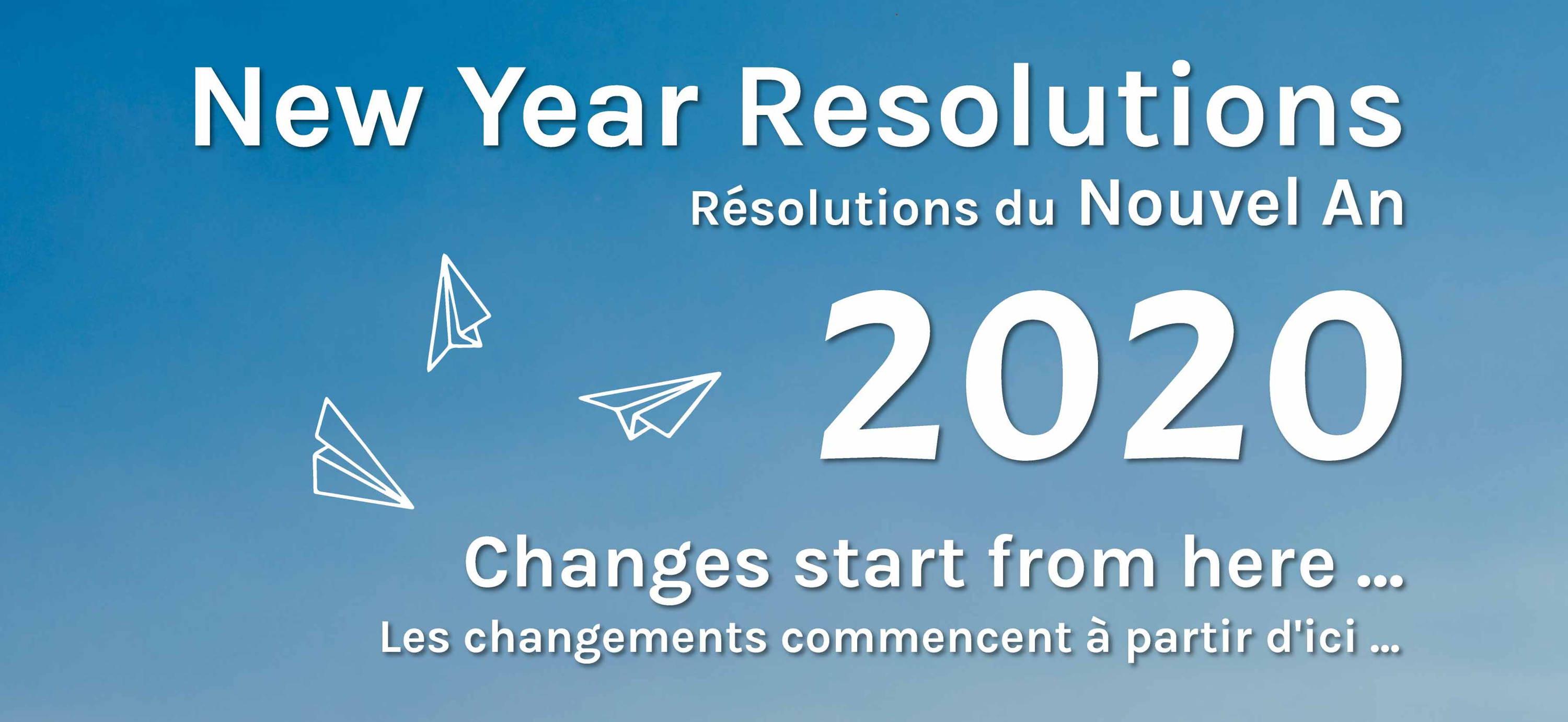 New Year Resolutions

Résolutions du Nouvel An

2020

Changes start from here ...

Les changements commencent à partir d'ici ...